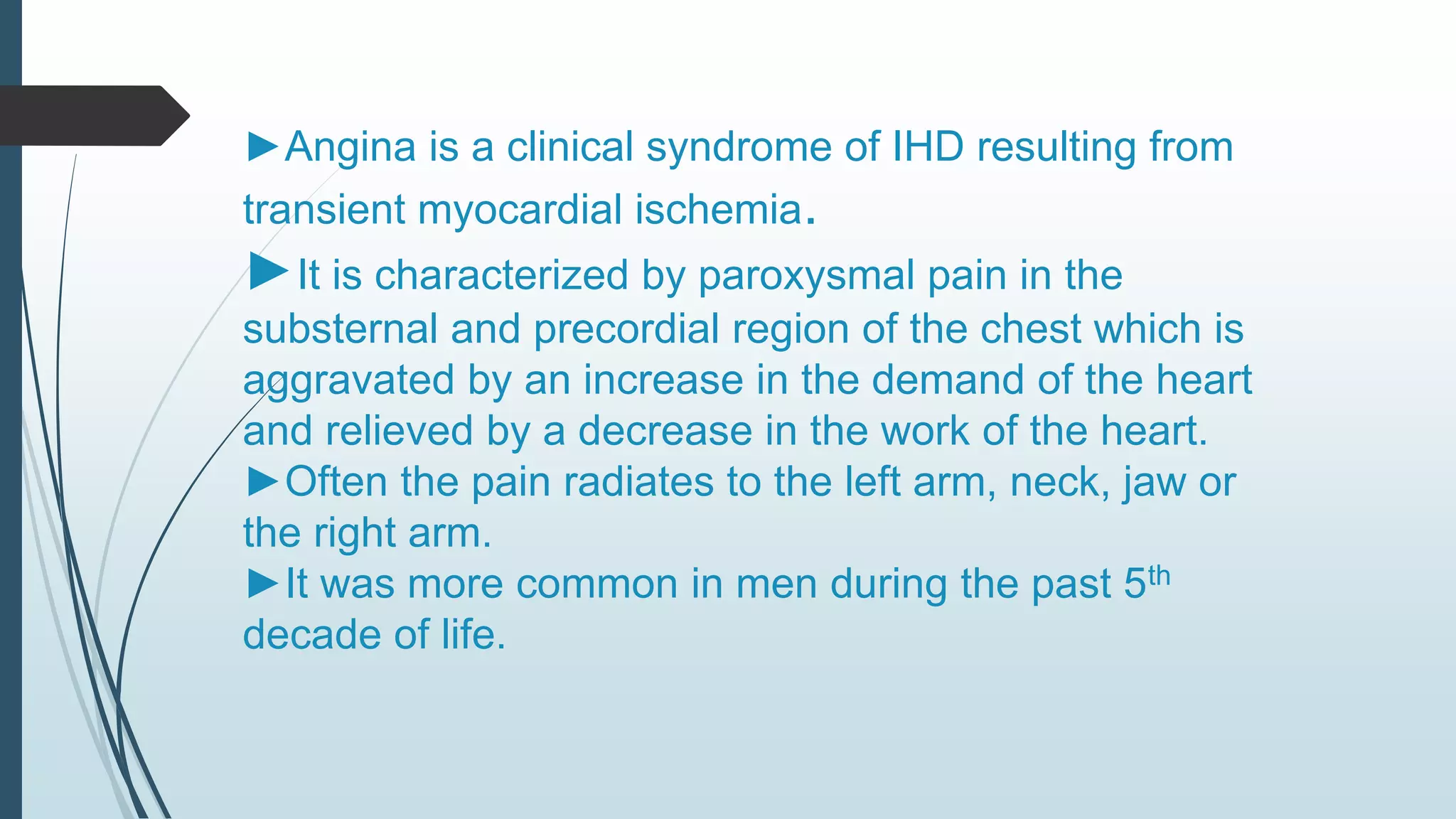 ►Angina is a clinical syndrome of IHD resulting from transient myocardial ischemia.

►It is characterized by paroxysmal pain in the substernal and precordial region of the chest which is aggravated by an increase in the demand of the heart and relieved by a decrease in the work of the heart.

►Often the pain radiates to the left arm, neck, jaw or the right arm.

►It was more common in men during the past 5$^{th}$ decade of life.